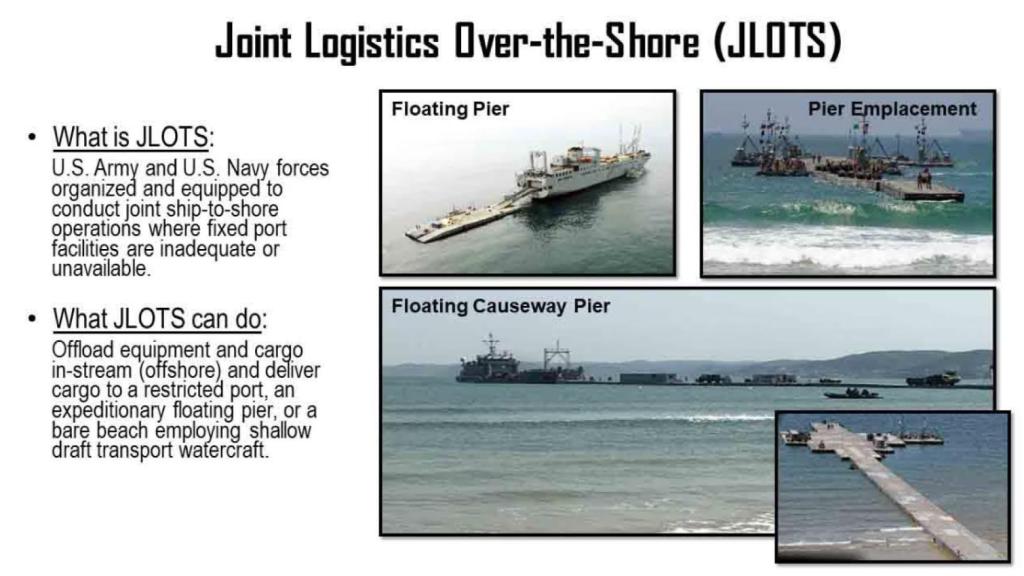 Joint Logistics Over-the-Shore (JLOTS)

• What is JLOTS:
U.S. Army and U.S. Navy forces organized and equipped to conduct joint ship-to-shore operations where fixed port facilities are inadequate or unavailable.

• What JLOTS can do:
Offload equipment and cargo in-stream (offshore) and deliver cargo to a restricted port, an expeditionary floating pier, or a bare beach employing shallow draft transport watercraft.

Floating Pier

Pier Emplacement

Floating Causeway Pier